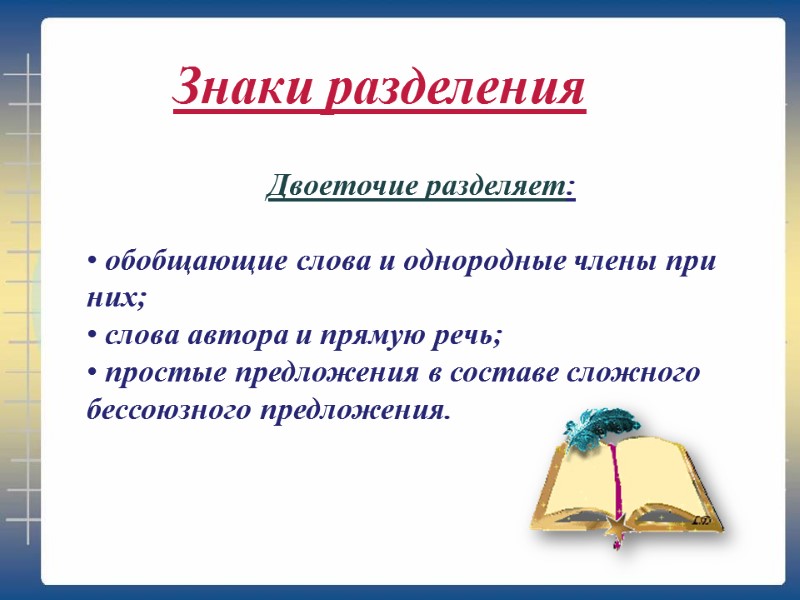 Знаки разделения

Двоеточие разделяет:

• обобщающие слова и однородные члены при них;
• слова автора и прямую речь;
• простые предложения в составе сложного бессоюзного предложения.